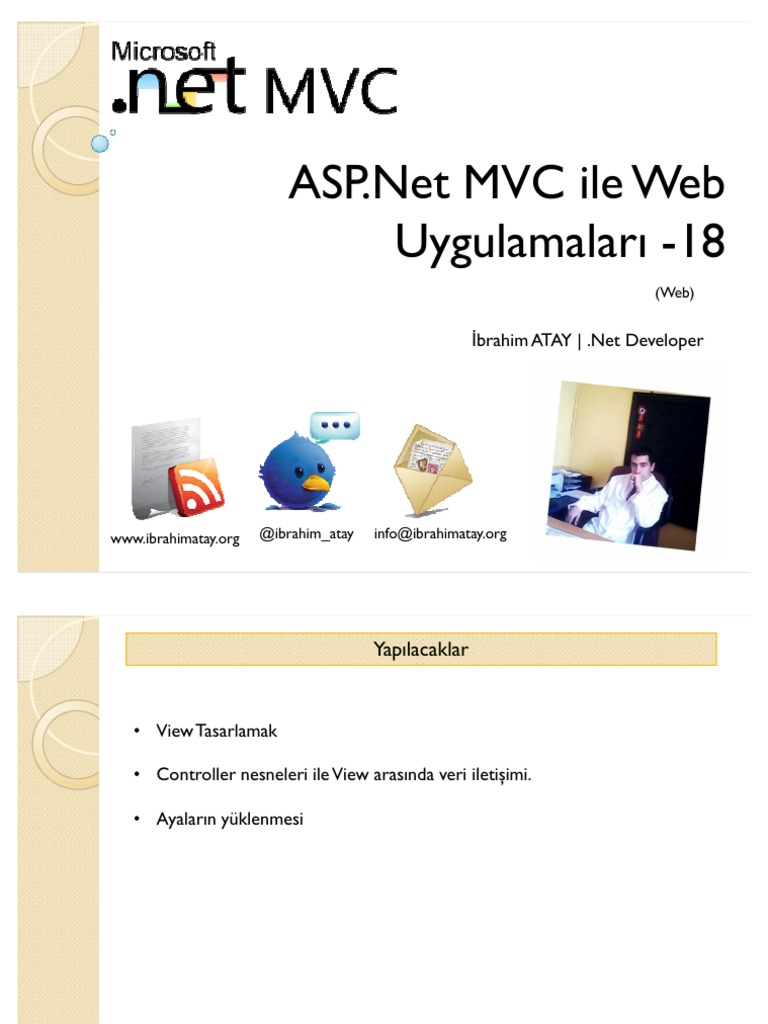 Microsoft .net MVC

ASP.Net MVC ile Web Uygulamaları -18

(Web)

İbrahim ATAY | .Net Developer

www.ibrahimatay.org

@ibrahim_atay

info@ibrahimatay.org

Yapılacaklar

• View Tasarlamak

• Controller nesneleri ile View arasında veri iletişimi.

• Ayaların yüklenmesi